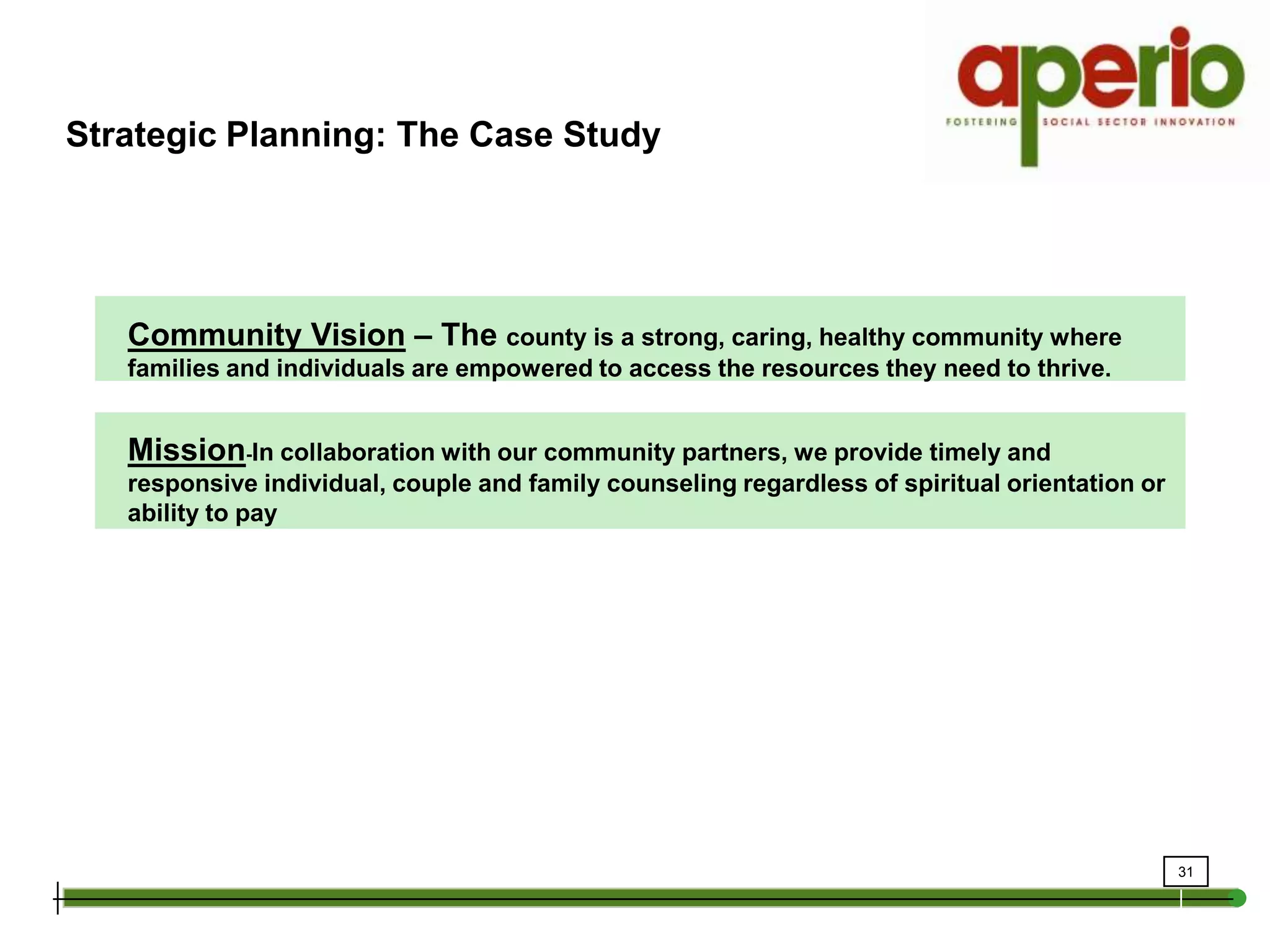 aperio
FOSTERING SOCIAL SECTOR INNOVATION

Strategic Planning: The Case Study

Community Vision – The county is a strong, caring, healthy community where families and individuals are empowered to access the resources they need to thrive.

Mission-In collaboration with our community partners, we provide timely and responsive individual, couple and family counseling regardless of spiritual orientation or ability to pay

31